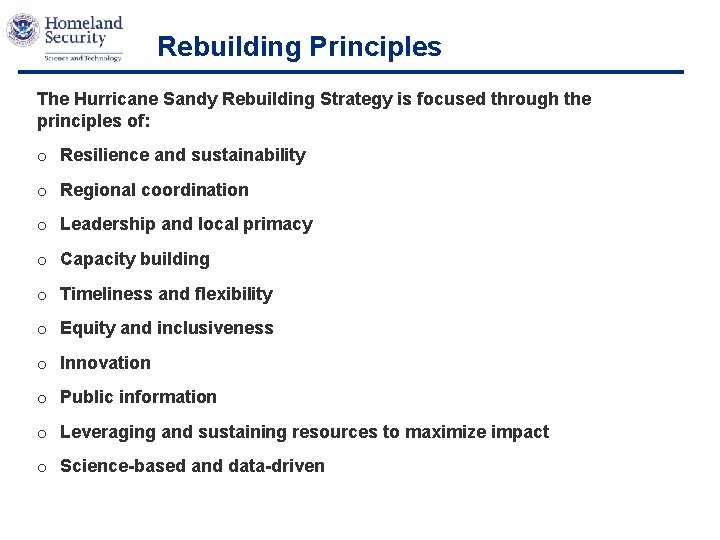 Homeland Security
Science and Technology

Rebuilding Principles

The Hurricane Sandy Rebuilding Strategy is focused through the principles of:

o Resilience and sustainability

o Regional coordination

o Leadership and local primacy

o Capacity building

o Timeliness and flexibility

o Equity and inclusiveness

o Innovation

o Public information

o Leveraging and sustaining resources to maximize impact

o Science-based and data-driven